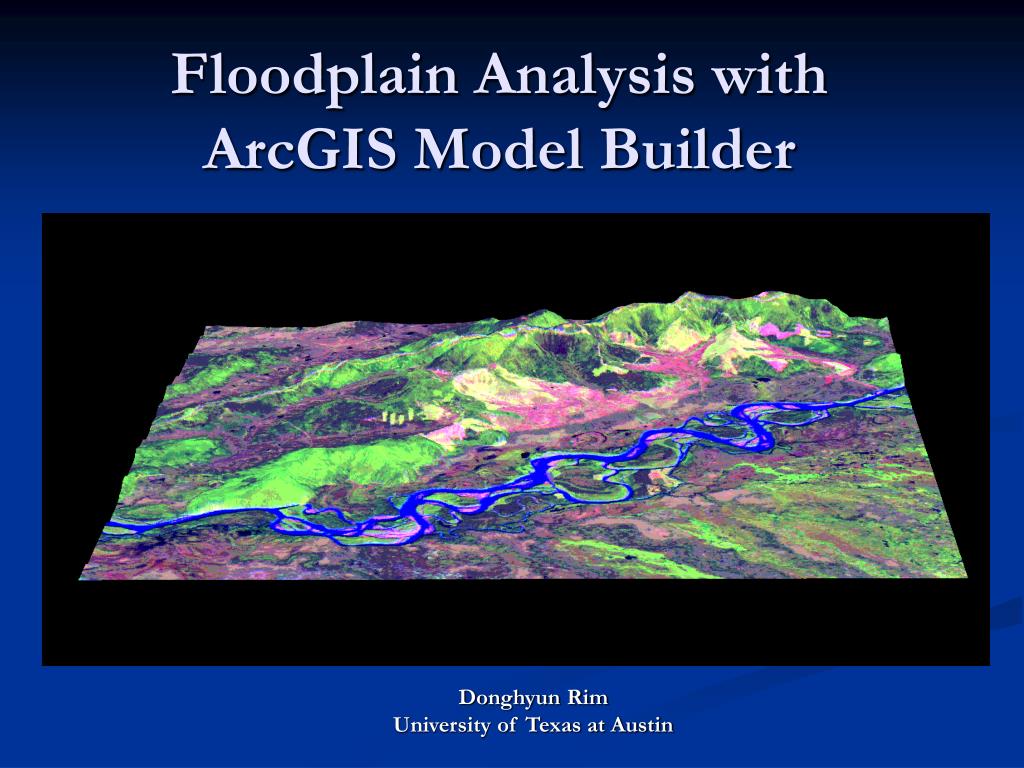 Floodplain Analysis with ArcGIS Model Builder

Donghyun Rim
University of Texas at Austin